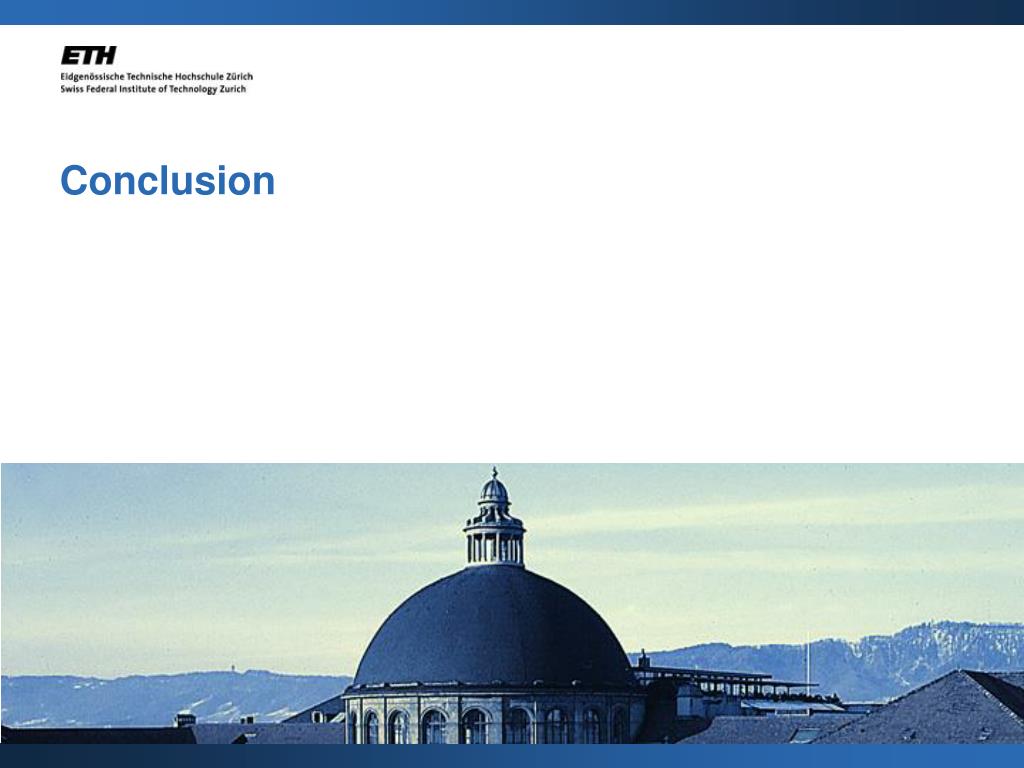 ETH
Eidgenössische Technische Hochschule Zürich
Swiss Federal Institute of Technology Zurich

Conclusion